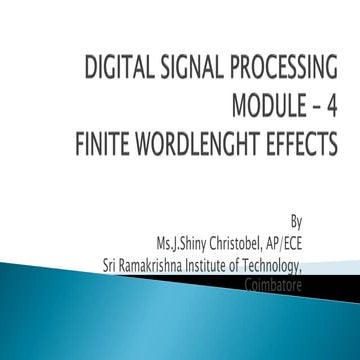 DIGITAL SIGNAL PROCESSING
MODULE – 4
FINITE WORDLENGHT EFFECTS

By
Ms.J.Shiny Christobel, AP/ECE
Sri Ramakrishna Institute of Technology, Coimbatore